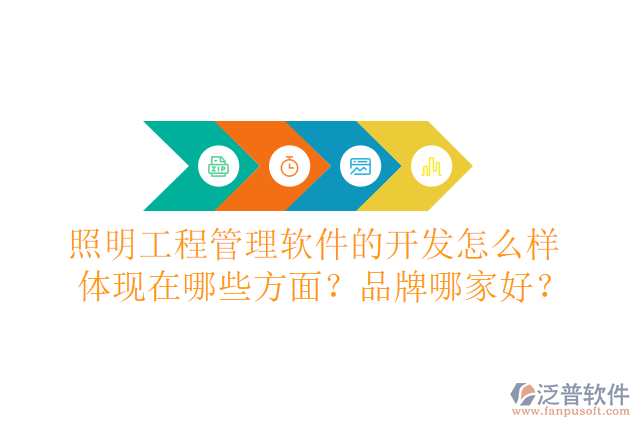 ZIP

照明工程管理软件的开发怎么样体现在哪些方面？品牌哪家好？

泛普软件
www.fanpusoft.com